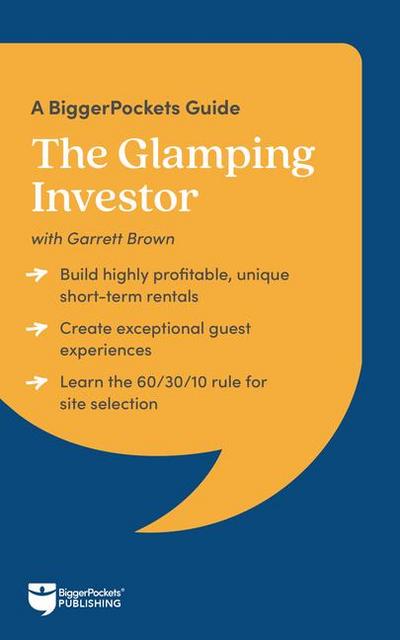 A BiggerPockets Guide

The Glamping Investor

with Garrett Brown

→ Build highly profitable, unique short-term rentals

→ Create exceptional guest experiences

→ Learn the 60/30/10 rule for site selection

BiggerPockets®
PUBLISHING